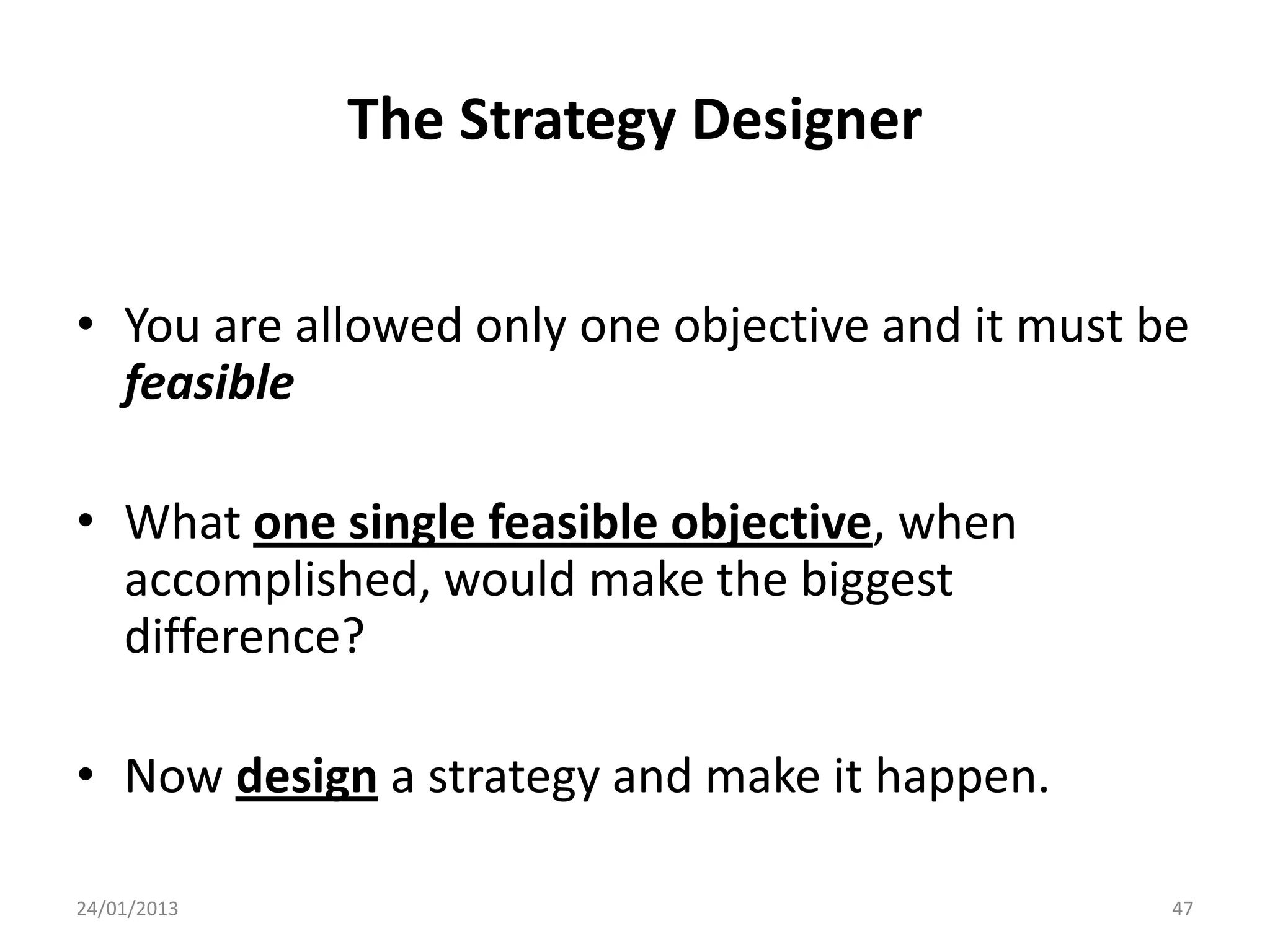 The Strategy Designer

• You are allowed only one objective and it must be feasible

• What one single feasible objective, when accomplished, would make the biggest difference?

• Now design a strategy and make it happen.

24/01/2013

47